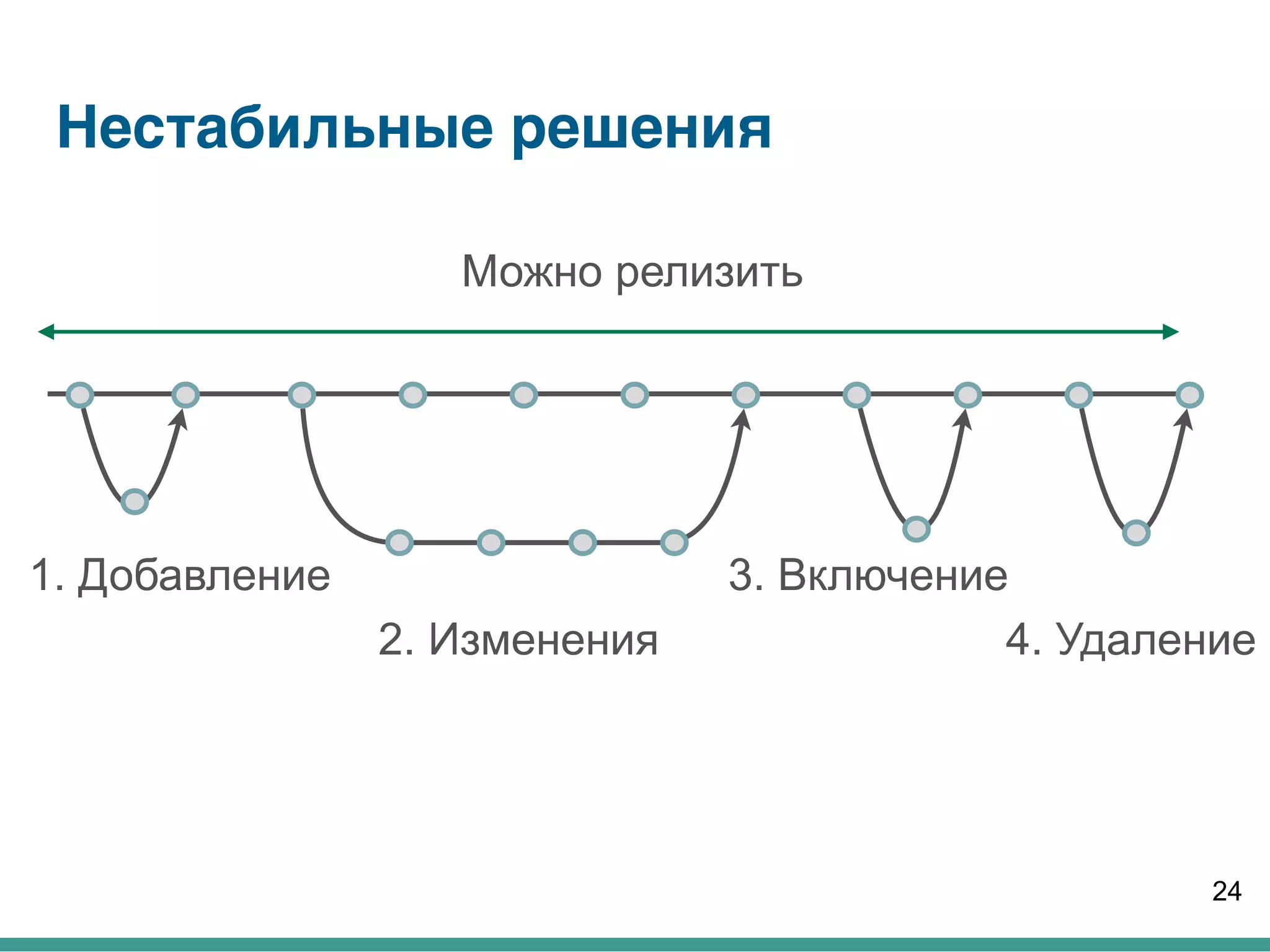 Нестабильные решения

Можно релизить

1. Добавление

2. Изменения

3. Включение

4. Удаление

24